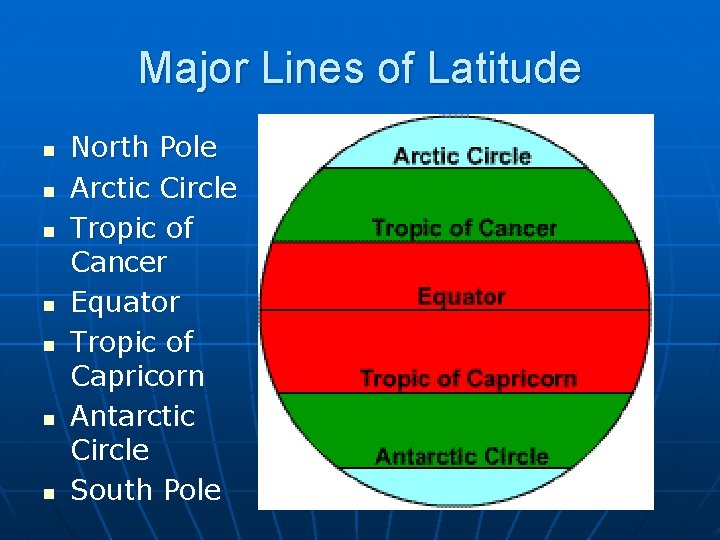 Major Lines of Latitude

- North Pole
- Arctic Circle
- Tropic of Cancer
- Equator
- Tropic of Capricorn
- Antarctic Circle
- South Pole

Arctic Circle
Tropic of Cancer
Equator
Tropic of Capricorn
Antarctic Circle